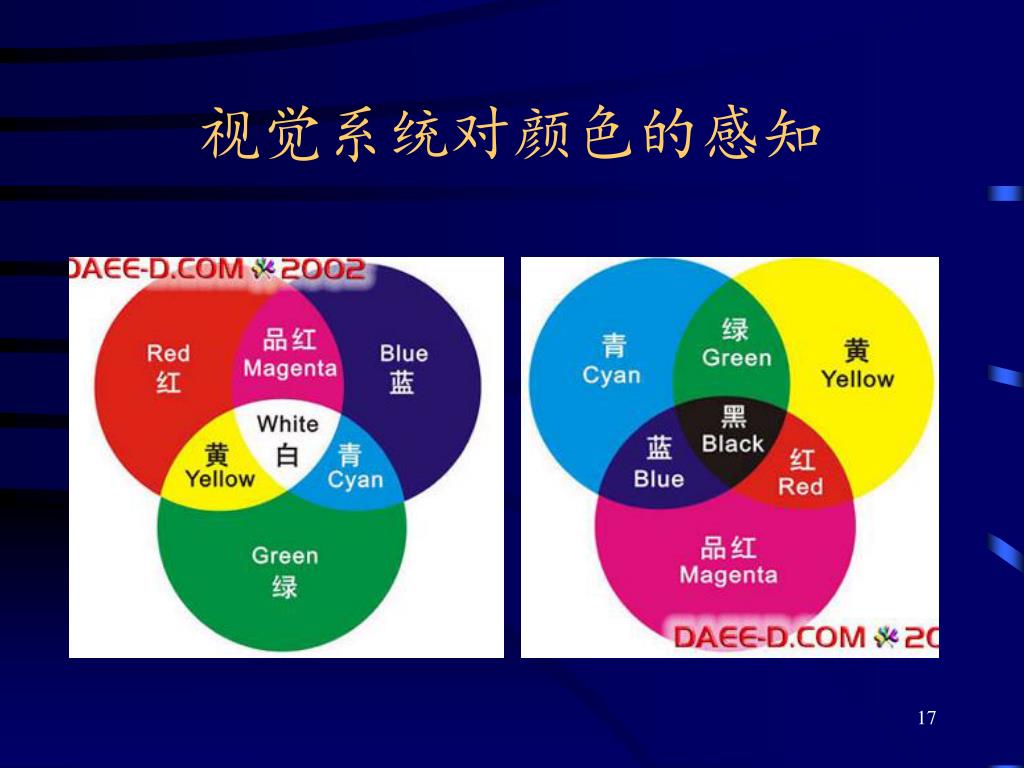 视觉系统对颜色的感知

DAEE-D.COM 2002

Red
红

品红
Magenta

Blue
蓝

White
白

黄
Yellow

青
Cyan

Green
绿

青
Cyan

绿
Green

黄
Yellow

黑
Black

蓝
Blue

红
Red

品红
Magenta

DAEE-D.COM 20

17